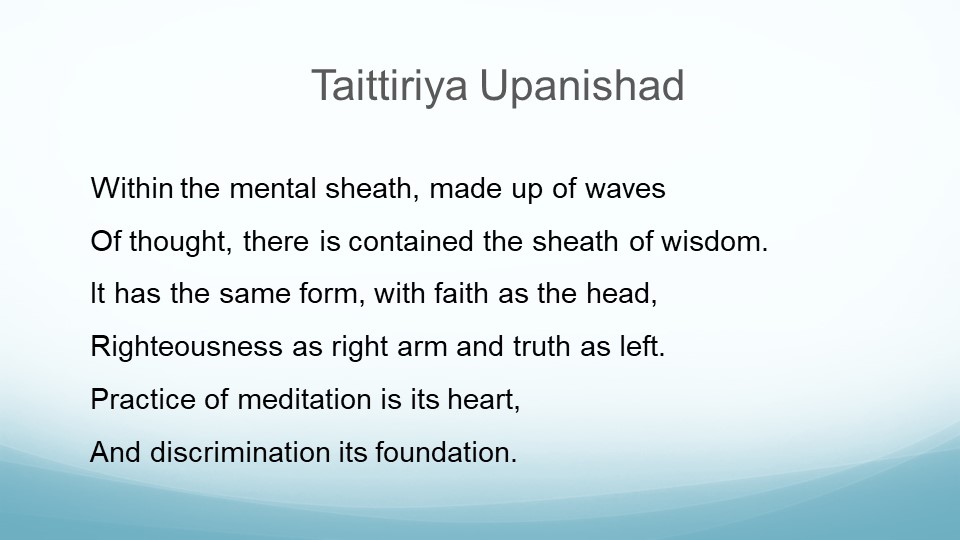 Taittiriya Upanishad

Within the mental sheath, made up of waves
Of thought, there is contained the sheath of wisdom.
It has the same form, with faith as the head,
Righteousness as right arm and truth as left.
Practice of meditation is its heart,
And discrimination its foundation.